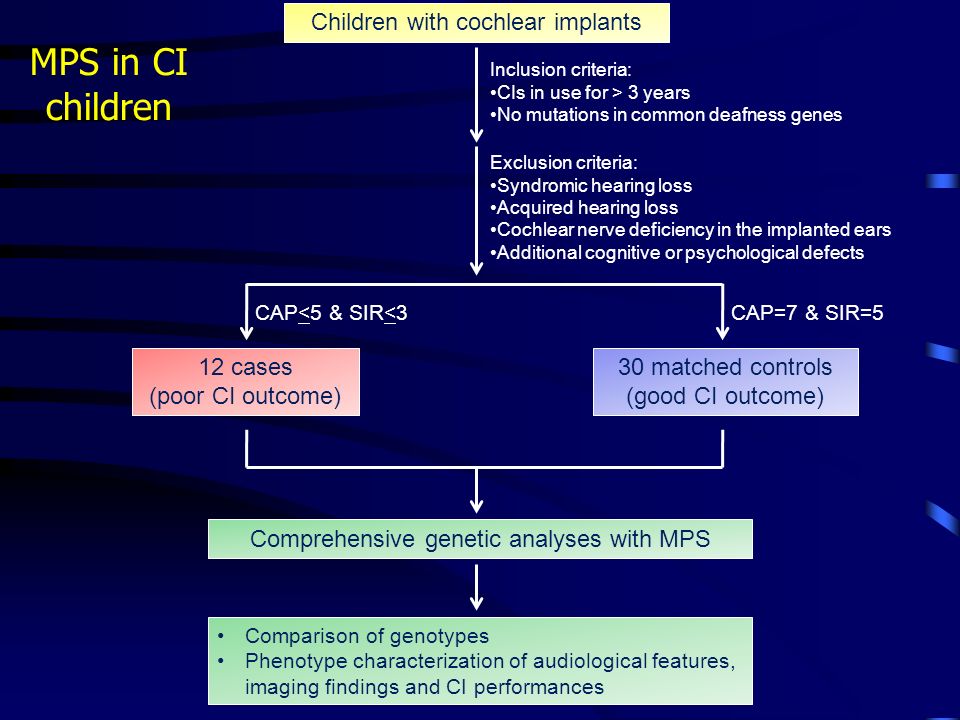 MPS in CI children

Children with cochlear implants

Inclusion criteria:
•CIs in use for > 3 years
•No mutations in common deafness genes

Exclusion criteria:
•Syndromic hearing loss
•Acquired hearing loss
•Cochlear nerve deficiency in the implanted ears
•Additional cognitive or psychological defects

CAP$\leq$5 & SIR$\leq$3

CAP=7 & SIR=5

12 cases
(poor CI outcome)

30 matched controls
(good CI outcome)

Comprehensive genetic analyses with MPS

• Comparison of genotypes
• Phenotype characterization of audiological features, imaging findings and CI performances